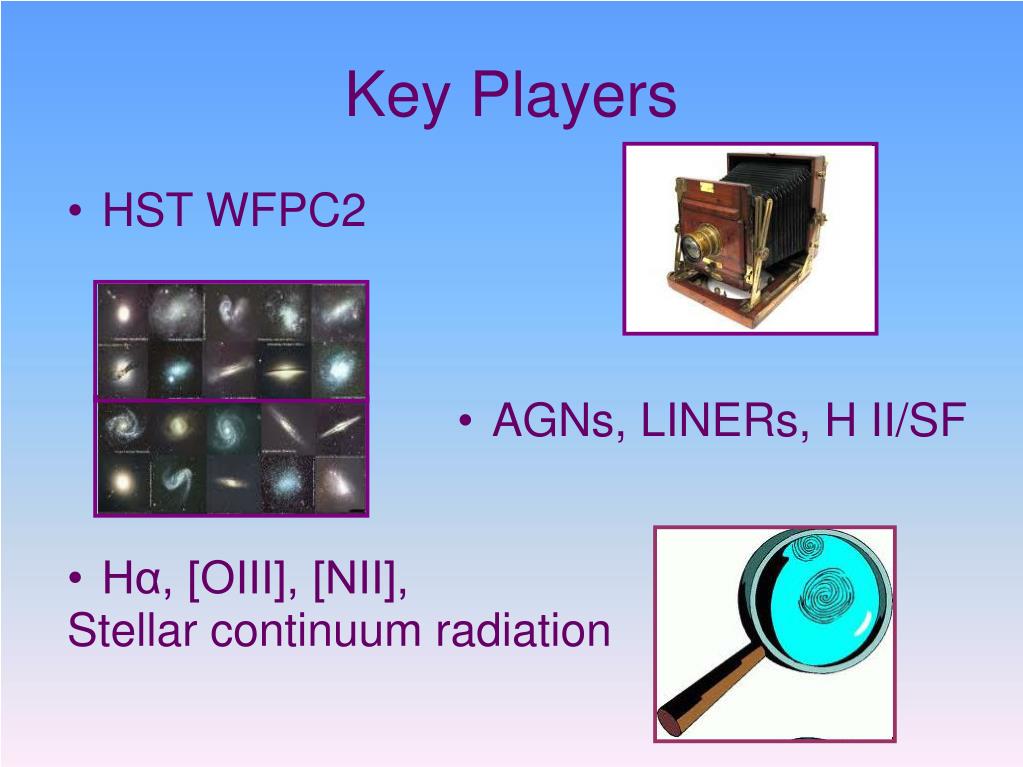 Key Players

• HST WFPC2

• AGNs, LINERs, H II/SF

• Hα, [OIII], [NII], Stellar continuum radiation